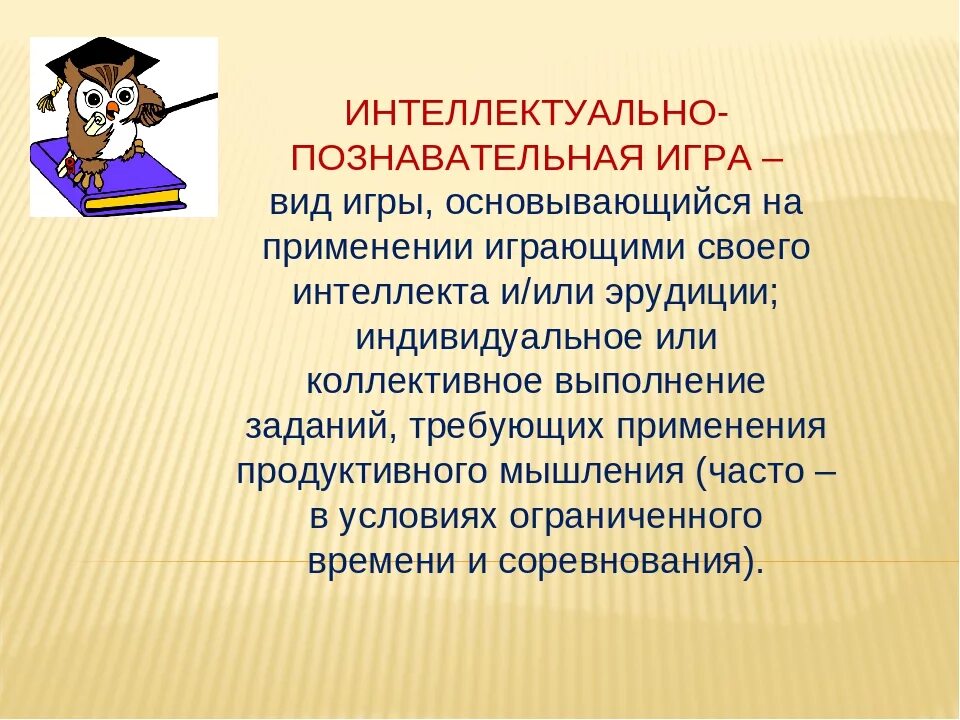 ИНТЕЛЛЕКТУАЛЬНО-ПОЗНАВАТЕЛЬНАЯ ИГРА – вид игры, основывающийся на применении играющими своего интеллекта и/или эрудиции; индивидуальное или коллективное выполнение заданий, требующих применения продуктивного мышления (часто – в условиях ограниченного времени и соревнования).